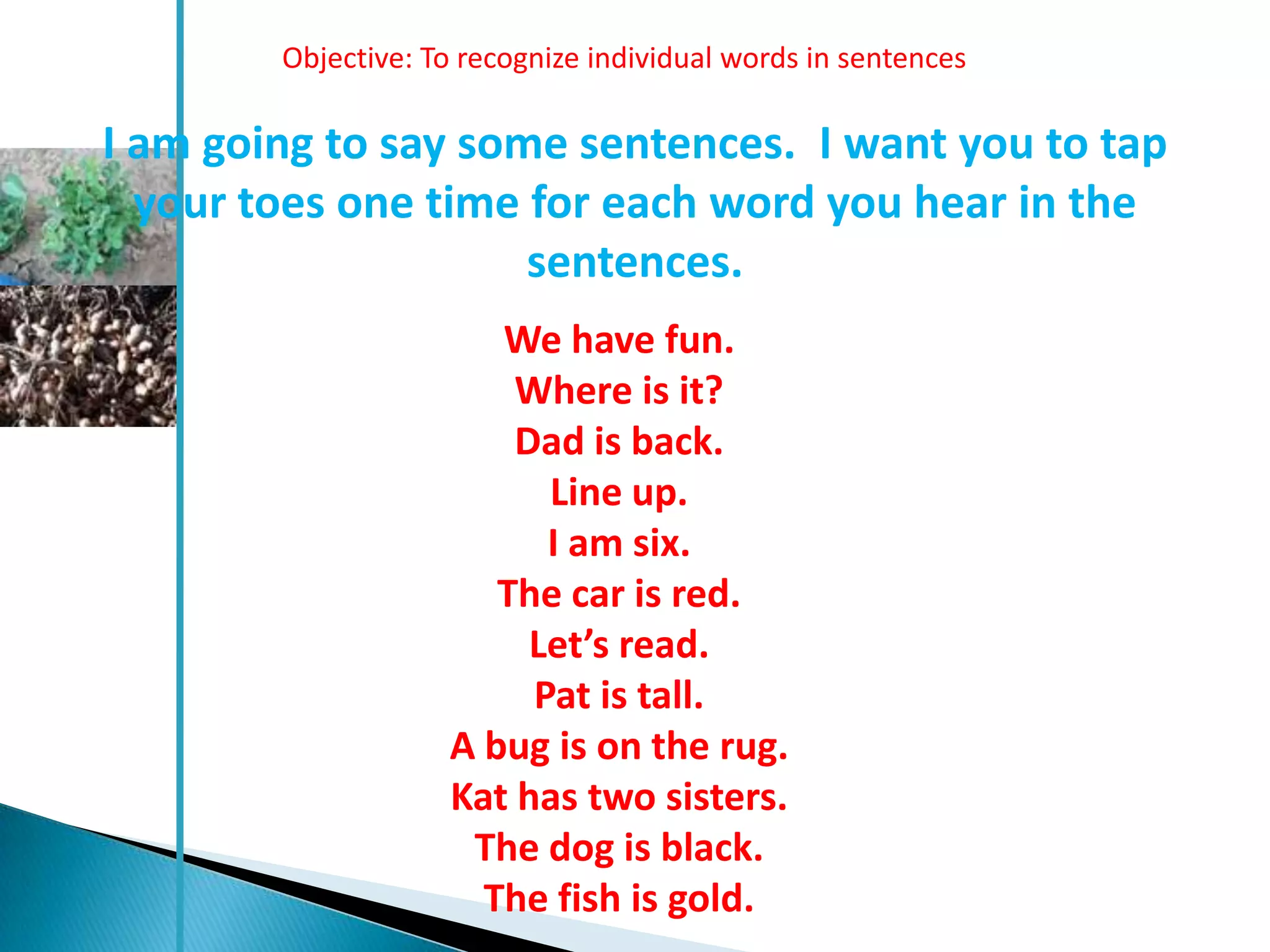 Objective: To recognize individual words in sentences

I am going to say some sentences. I want you to tap your toes one time for each word you hear in the sentences.

We have fun.
Where is it?
Dad is back.
Line up.
I am six.
The car is red.
Let's read.
Pat is tall.
A bug is on the rug.
Kat has two sisters.
The dog is black.
The fish is gold.